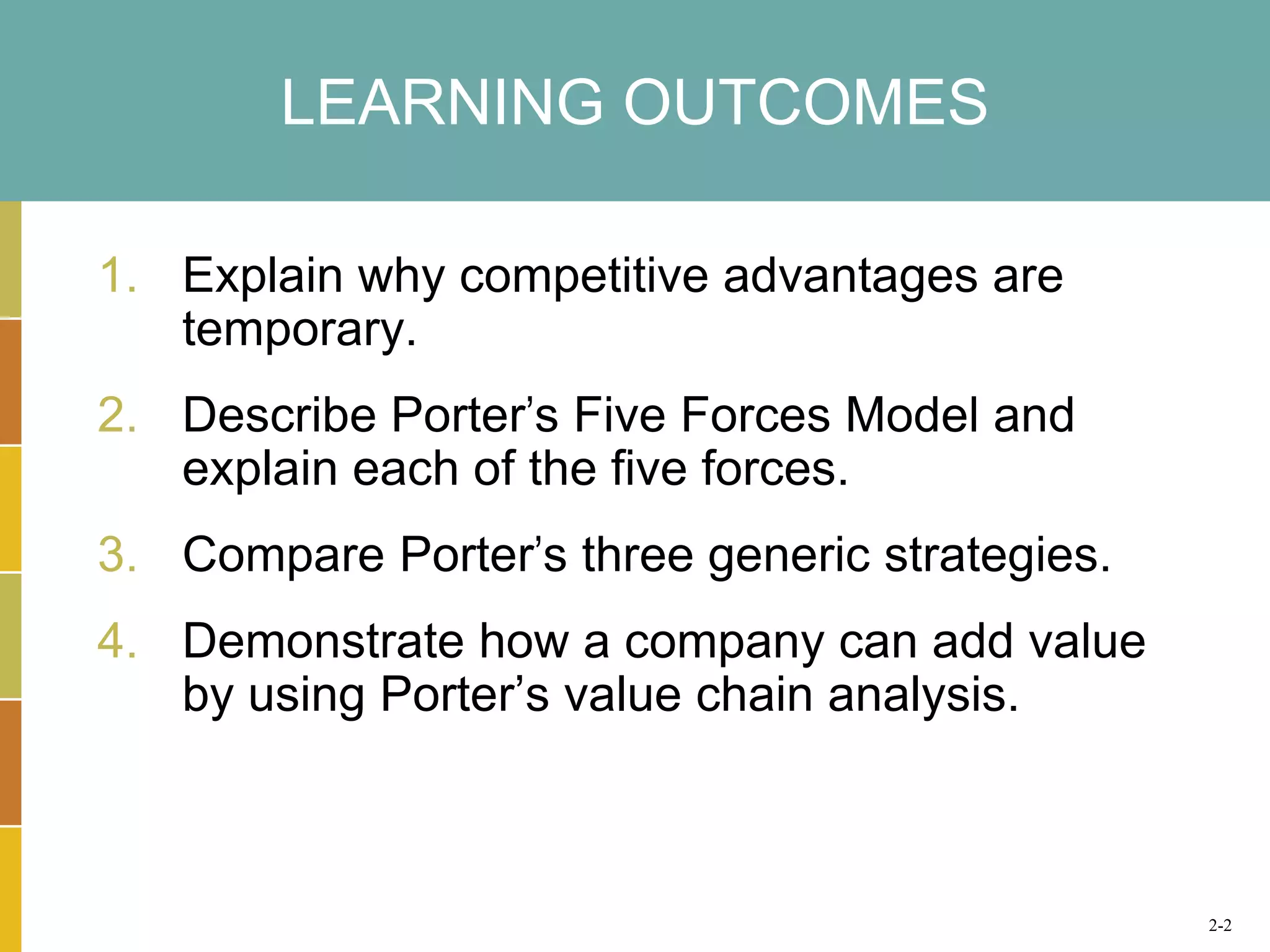 LEARNING OUTCOMES

1. Explain why competitive advantages are temporary.

2. Describe Porter’s Five Forces Model and explain each of the five forces.

3. Compare Porter’s three generic strategies.

4. Demonstrate how a company can add value by using Porter’s value chain analysis.

2-2